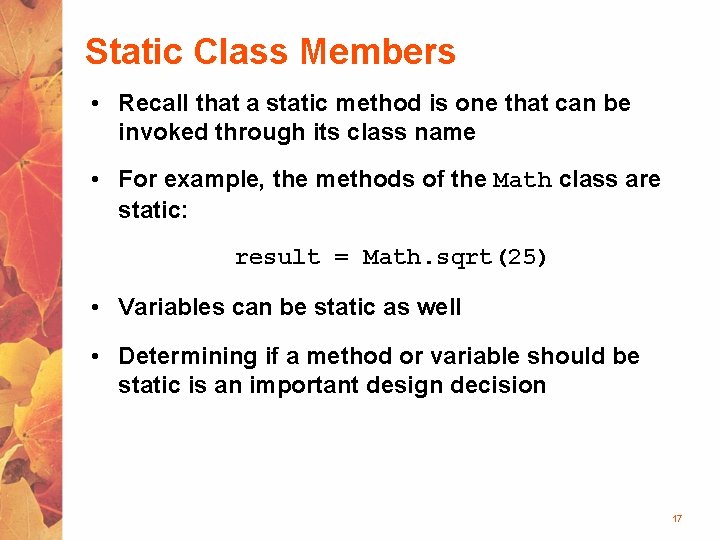 Static Class Members

• Recall that a static method is one that can be invoked through its class name

• For example, the methods of the Math class are static:

result = Math.sqrt(25)

• Variables can be static as well

• Determining if a method or variable should be static is an important design decision

17